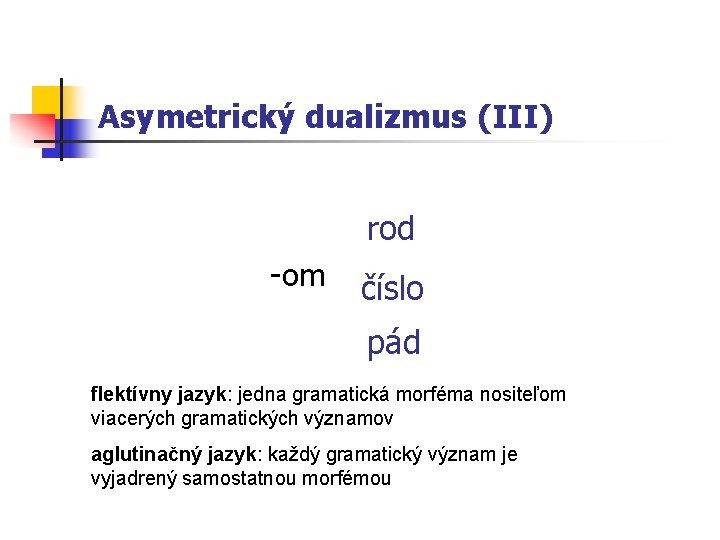 Asymetrický dualizmus (III)

-om

rod

číslo

pád

flektívny jazyk: jedna gramatická morféma nositeľom viacerých gramatických významov

aglutinačný jazyk: každý gramatický význam je vyjadrený samostatnou morfémou